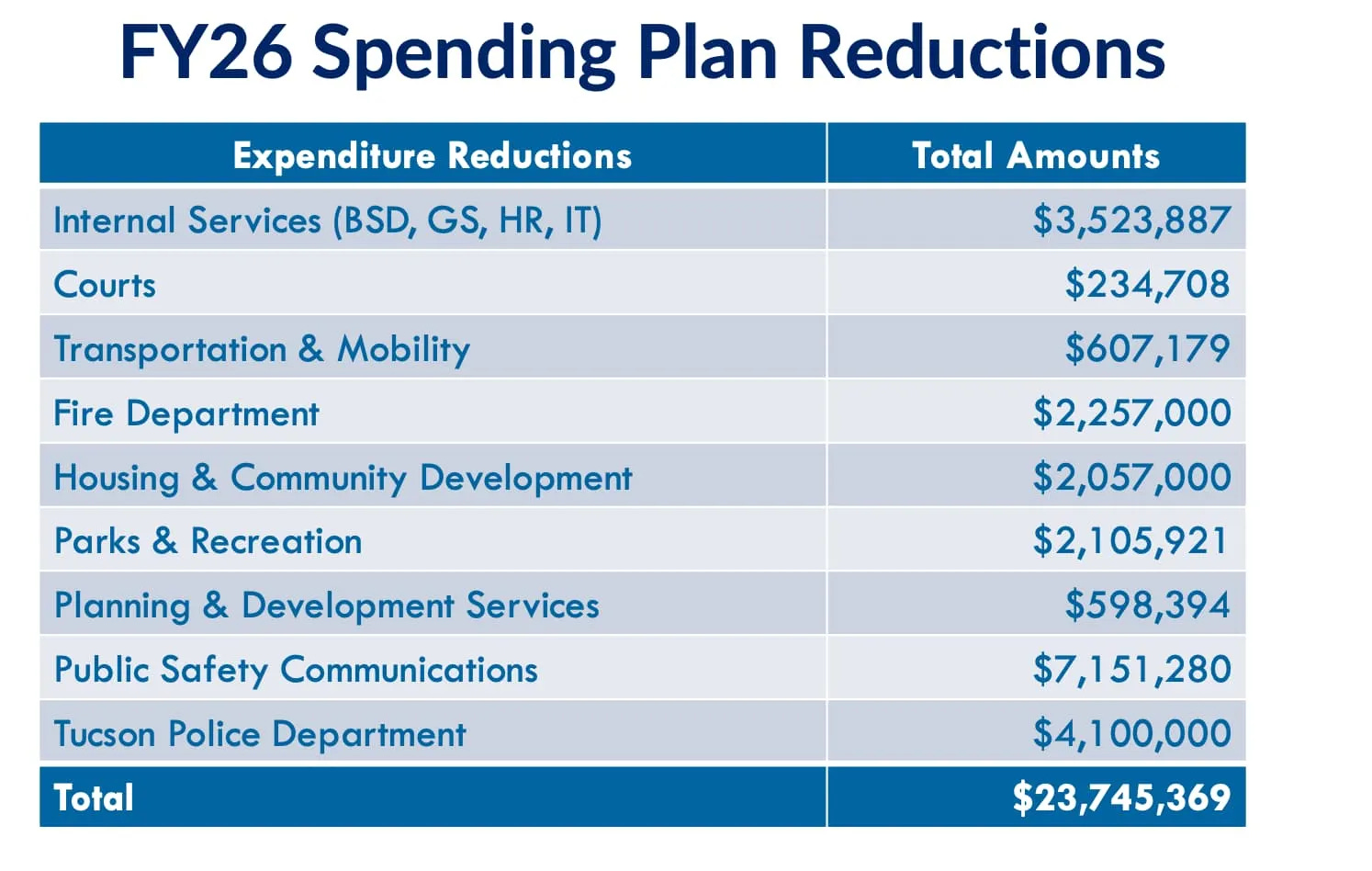 FY26 Spending Plan Reductions

| Expenditure Reductions | Total Amounts |
|---|---|
| Internal Services (BSD, GS, HR, IT) | \$3,523,887 |
| Courts | \$234,708 |
| Transportation & Mobility | \$607,179 |
| Fire Department | \$2,257,000 |
| Housing & Community Development | \$2,057,000 |
| Parks & Recreation | \$2,105,921 |
| Planning & Development Services | \$598,394 |
| Public Safety Communications | \$7,151,280 |
| Tucson Police Department | \$4,100,000 |
| Total | \$23,745,369 |